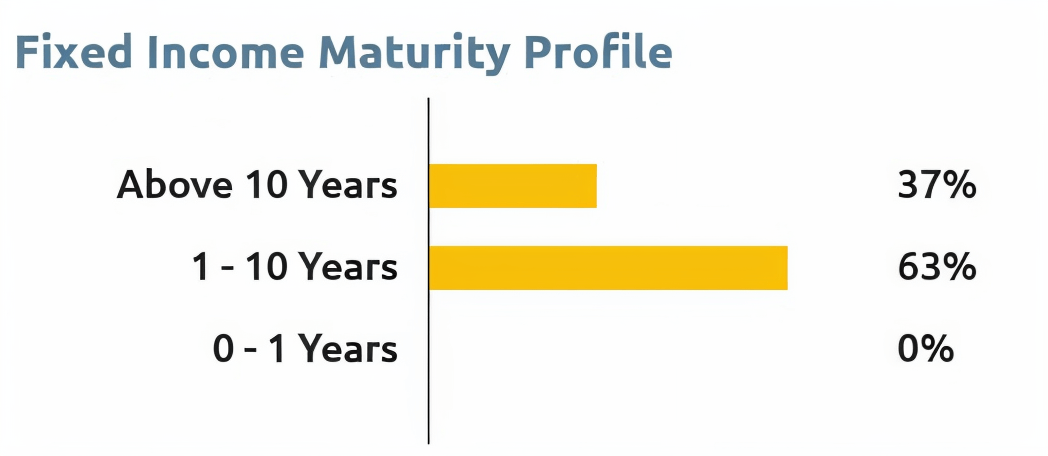 Fixed Income Maturity Profile

Above 10 Years 37%

1 - 10 Years 63%

0 - 1 Years 0%